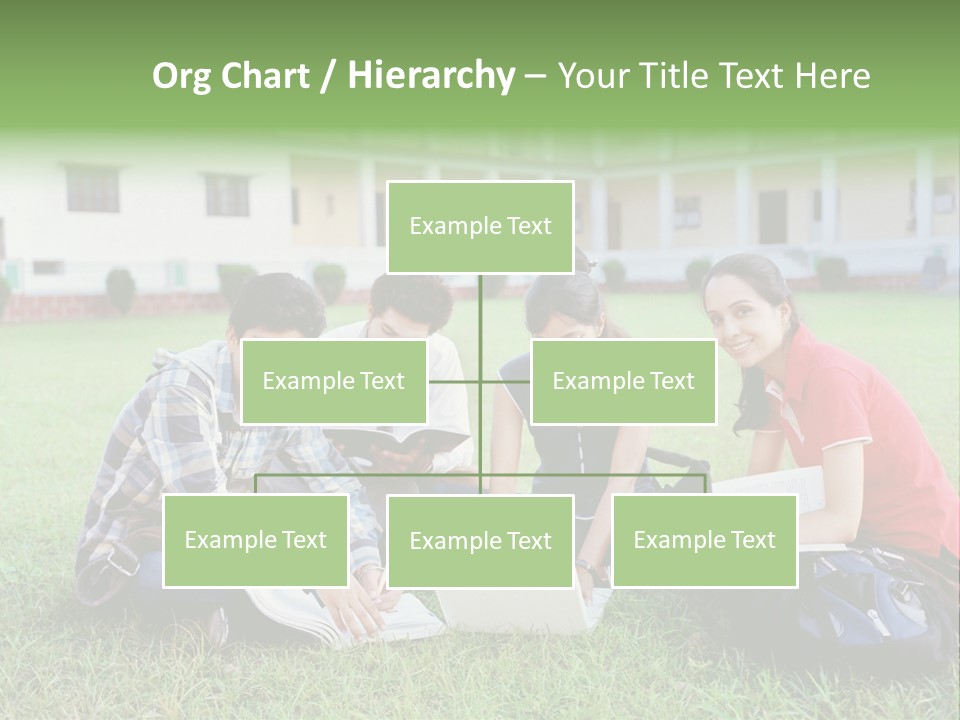 Org Chart / Hierarchy – Your Title Text Here

Example Text

Example Text

Example Text

Example Text

Example Text

Example Text